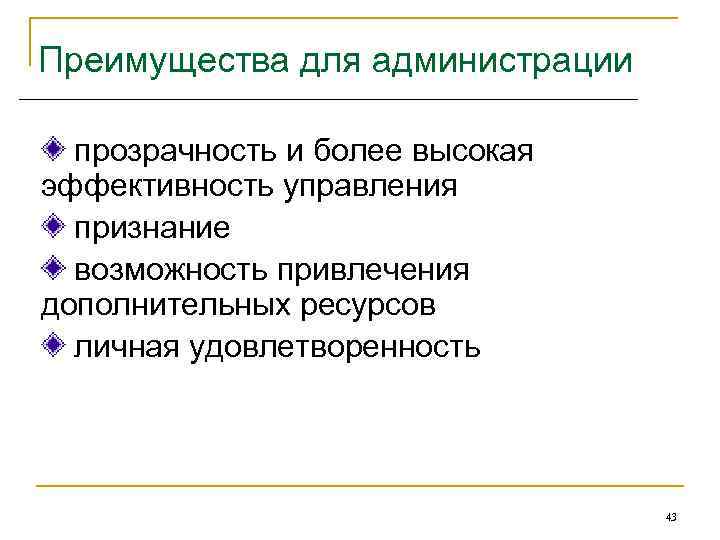 Преимущества для администрации

прозрачность и более высокая эффективность управления

признание

возможность привлечения дополнительных ресурсов

личная удовлетворенность

43